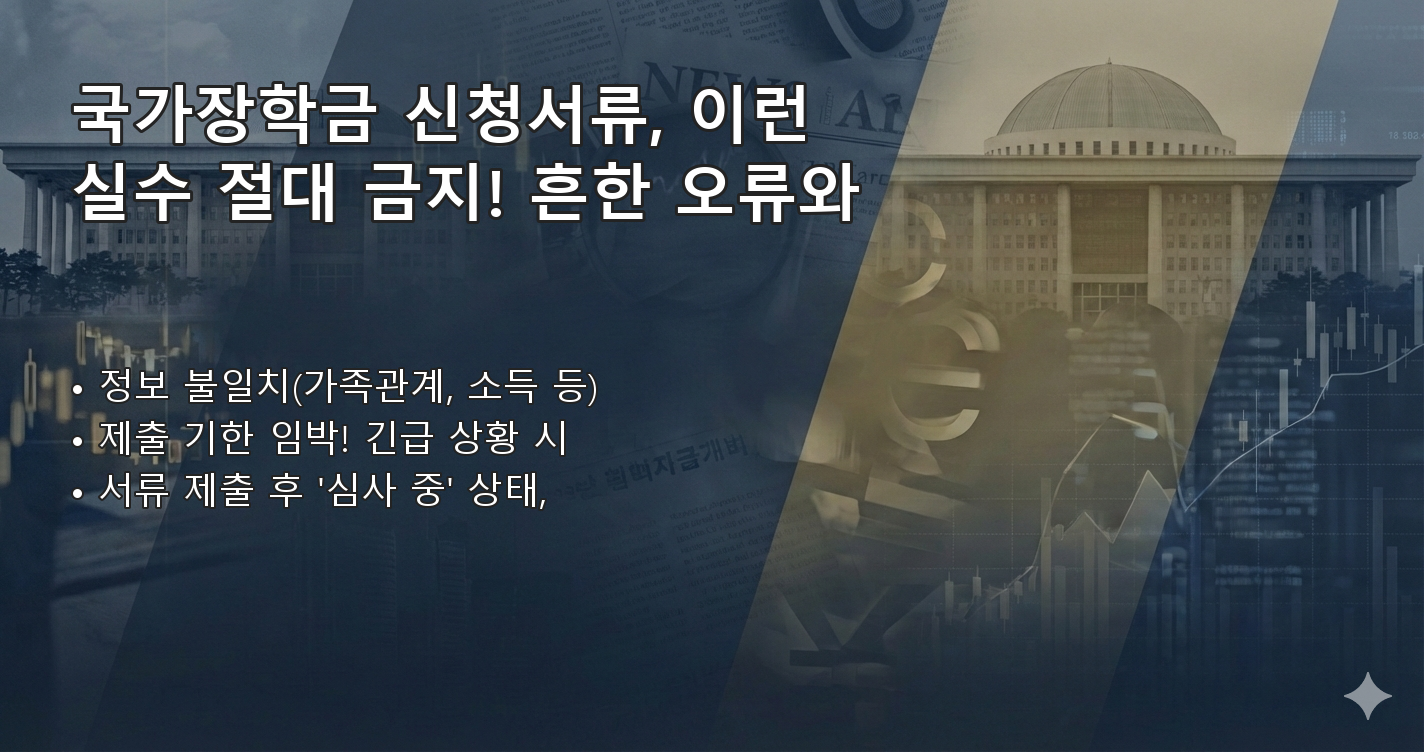 국가장학금 신청서류, 이런 실수 절대 금지! 흔한 오류와

• 정보 불일치(가족관계, 소득 등)
• 제출 기한 임박! 긴급 상황 시
• 서류 제출 후 '심사 중' 상태,